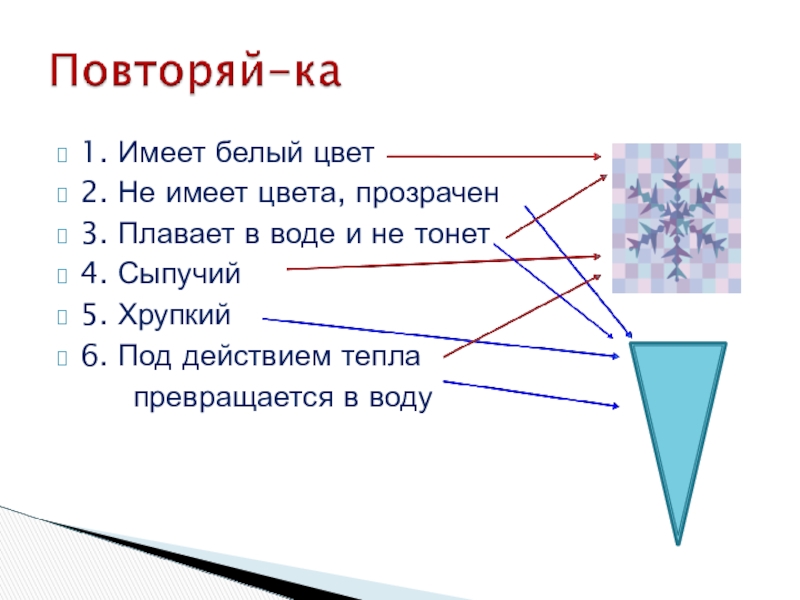 Повторяй-ка

1. Имеет белый цвет
2. Не имеет цвета, прозрачен
3. Плавает в воде и не тонет
4. Сыпучий
5. Хрупкий
6. Под действием тепла превращается в воду